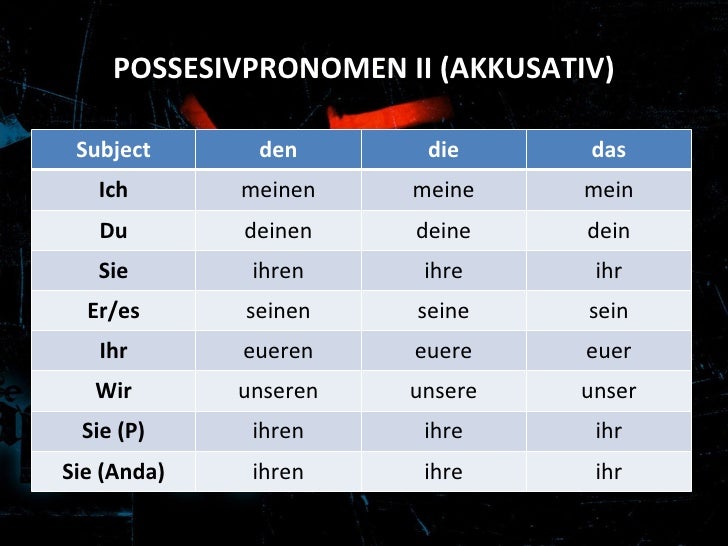 POSSESIVPRONOMEN II (AKKUSATIV)

| Subject | den | die | das |
|---|---|---|---|
| Ich | meinen | meine | mein |
| Du | deinen | deine | dein |
| Sie | ihren | ihre | ihr |
| Er/es | seinen | seine | sein |
| Ihr | eueren | euere | euer |
| Wir | unseren | unsere | unser |
| Sie (P) | ihren | ihre | ihr |
| Sie (Anda) | ihren | ihre | ihr |